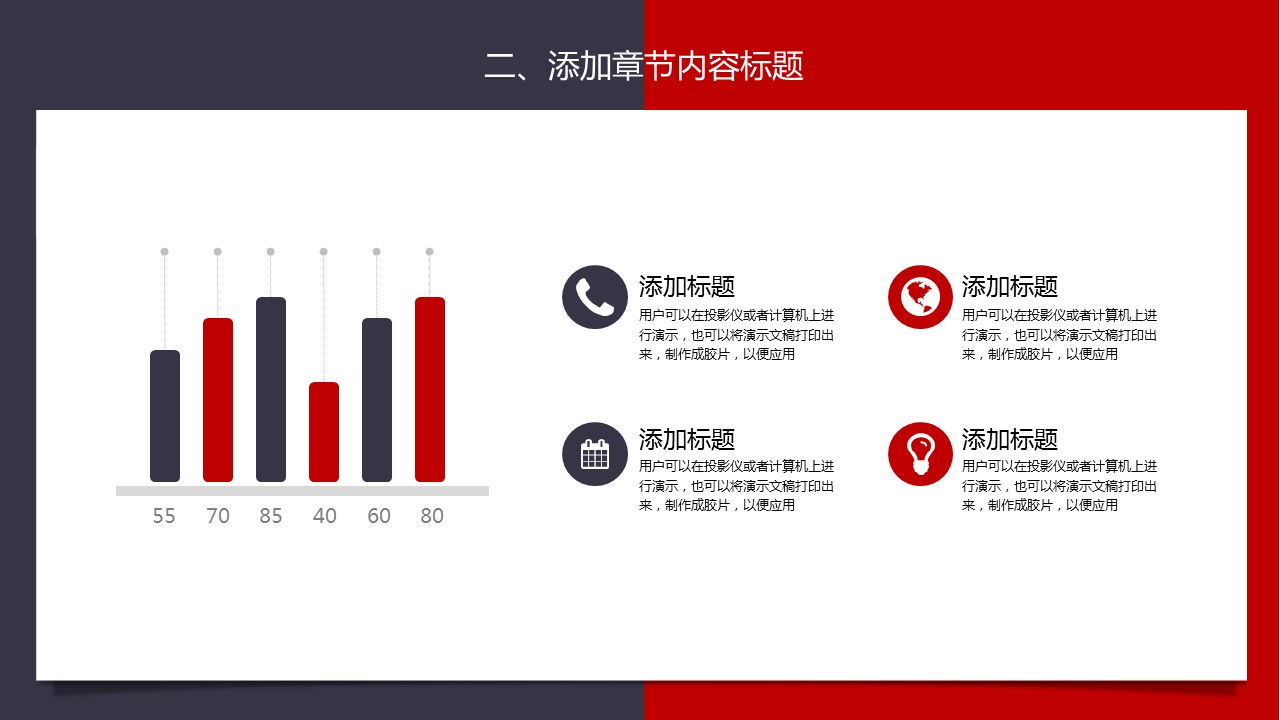 二、添加章节内容标题

55 70 85 40 60 80

添加标题
用户可以在投影仪或者计算机上进行演示，也可以将演示文稿打印出来，制作成胶片，以便应用

添加标题
用户可以在投影仪或者计算机上进行演示，也可以将演示文稿打印出来，制作成胶片，以便应用

添加标题
用户可以在投影仪或者计算机上进行演示，也可以将演示文稿打印出来，制作成胶片，以便应用

添加标题
用户可以在投影仪或者计算机上进行演示，也可以将演示文稿打印出来，制作成胶片，以便应用